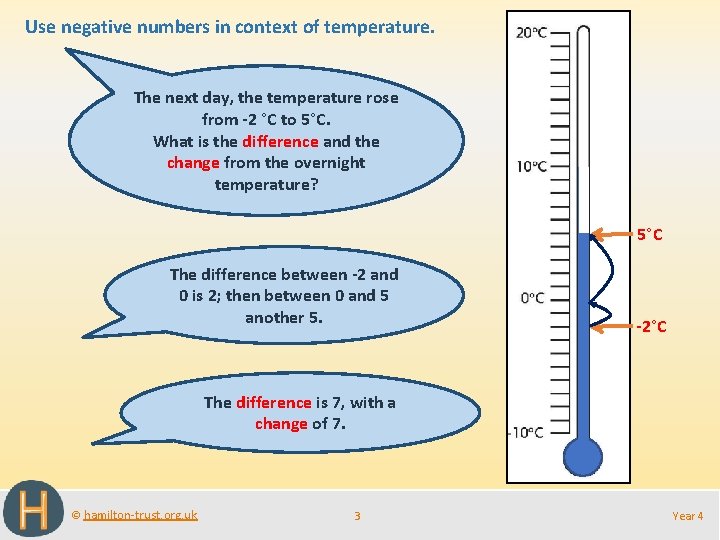 Use negative numbers in context of temperature.

The next day, the temperature rose from -2 °C to 5°C. What is the difference and the change from the overnight temperature?

The difference between -2 and 0 is 2; then between 0 and 5 another 5.

The difference is 7, with a change of 7.

20°C

10°C

0°C

-10°C

5°C

-2°C

H

© hamilton-trust.org.uk

3

Year 4